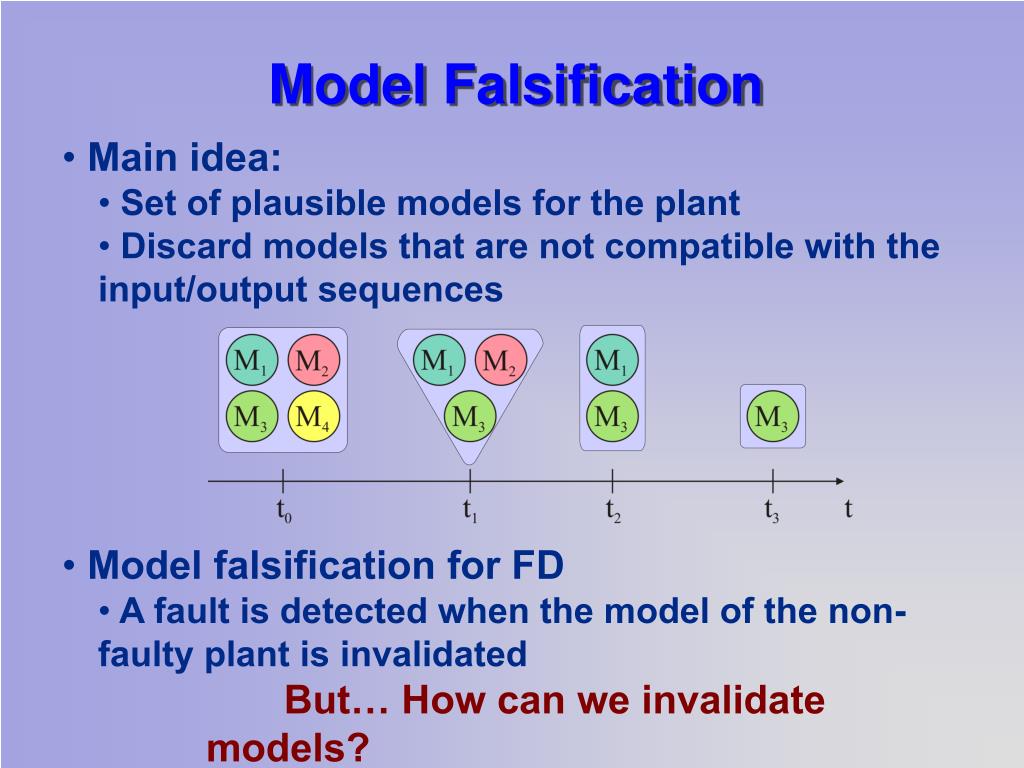 Model Falsification

• Main idea:
• Set of plausible models for the plant
• Discard models that are not compatible with the input/output sequences

$M_1$ $M_2$ $M_3$ $M_4$ $M_1$ $M_2$ $M_3$ $M_1$ $M_3$ $M_3$

$t_0$ $t_1$ $t_2$ $t_3$ t

• Model falsification for FD
• A fault is detected when the model of the non-faulty plant is invalidated

But… How can we invalidate models?